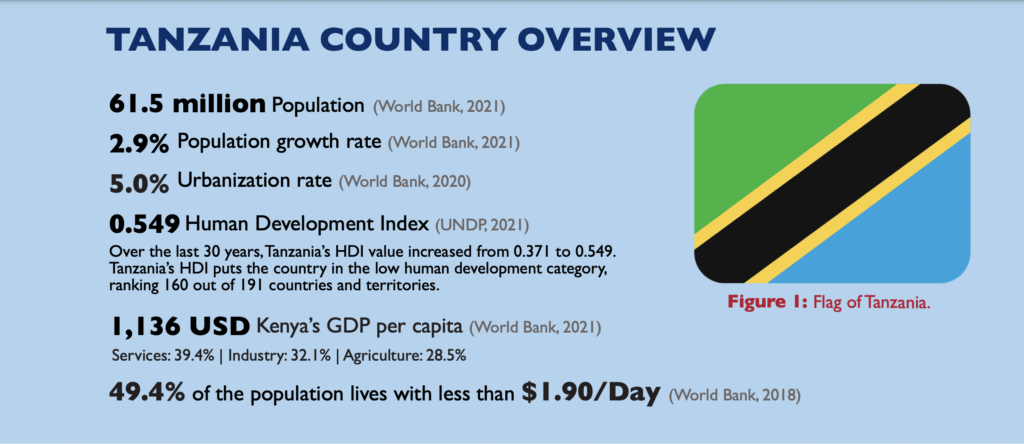 TANZANIA COUNTRY OVERVIEW

61.5 million Population (World Bank, 2021)

2.9% Population growth rate (World Bank, 2021)

5.0% Urbanization rate (World Bank, 2020)

0.549 Human Development Index (UNDP, 2021)

Over the last 30 years, Tanzania's HDI value increased from 0.371 to 0.549. Tanzania's HDI puts the country in the low human development category, ranking 160 out of 191 countries and territories.

1,136 USD Kenya's GDP per capita (World Bank, 2021)

Services: 39.4% | Industry: 32.1% | Agriculture: 28.5%

49.4% of the population lives with less than $1.90/Day (World Bank, 2018)

Figure 1: Flag of Tanzania.